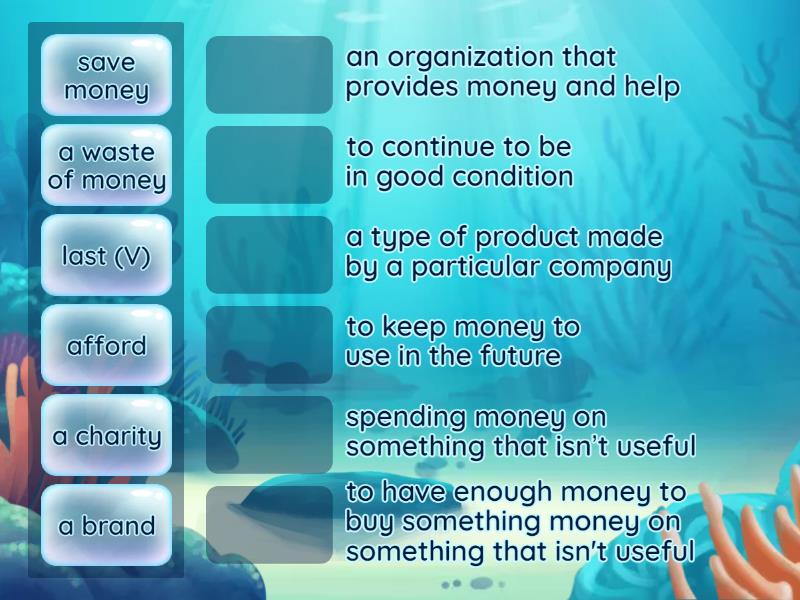 save money

a waste of money

last (V)

afford

a charity

a brand

an organization that provides money and help

to continue to be in good condition

a type of product made by a particular company

to keep money to use in the future

spending money on something that isn't useful

to have enough money to buy something money on something that isn't useful